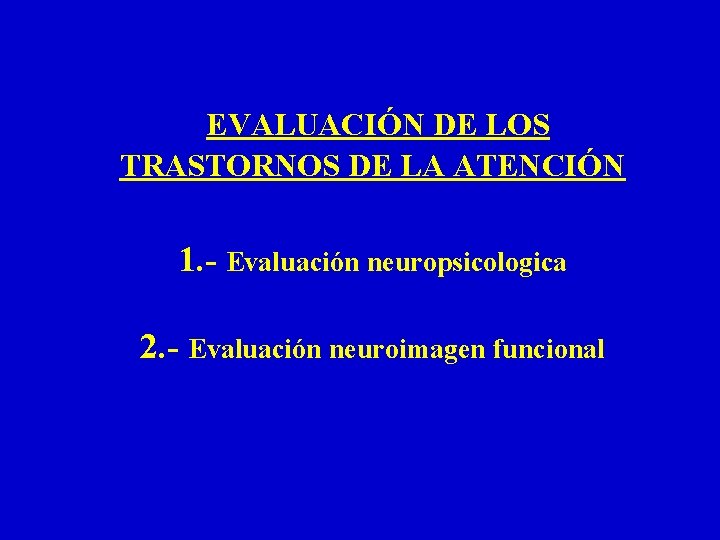 EVALUACIÓN DE LOS TRASTORNOS DE LA ATENCIÓN

1.- Evaluación neuropsicologica

2.- Evaluación neuroimagen funcional